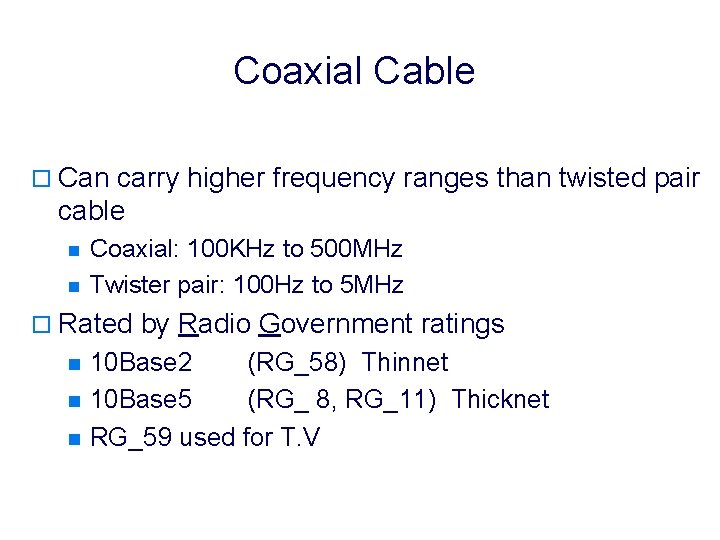 Coaxial Cable

Can carry higher frequency ranges than twisted pair cable

Coaxial: 100KHz to 500MHz

Twister pair: 100Hz to 5MHz

Rated by Radio Government ratings

10Base2 (RG_58) Thinnet

10Base5 (RG_ 8, RG_11) Thicknet

RG_59 used for T.V